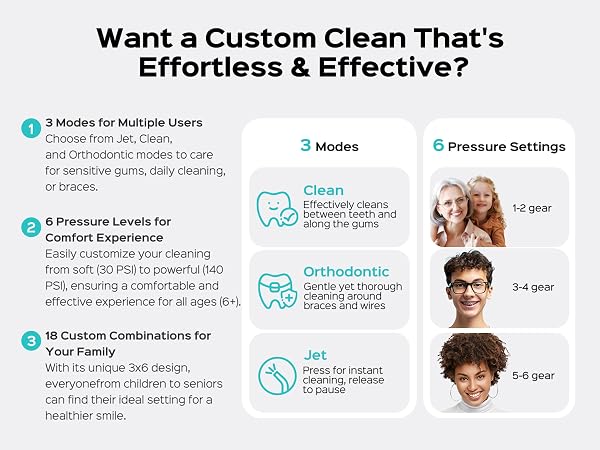 Want a Custom Clean That's Effortless & Effective?

1 3 Modes for Multiple Users
Choose from Jet, Clean, and Orthodontic modes to care for sensitive gums, daily cleaning, or braces.

2 6 Pressure Levels for Comfort Experience
Easily customize your cleaning from soft (30 PSI) to powerful (140 PSI), ensuring a comfortable and effective experience for all ages (6+).

3 18 Custom Combinations for Your Family
With its unique 3x6 design, everyonefrom children to seniors can find their ideal setting for a healthier smile.

3 Modes

Clean
Effectively cleans between teeth and along the gums

Orthodontic
Gentle yet thorough cleaning around braces and wires

Jet
Press for instant cleaning, release to pause

6 Pressure Settings

1-2 gear

3-4 gear

5-6 gear